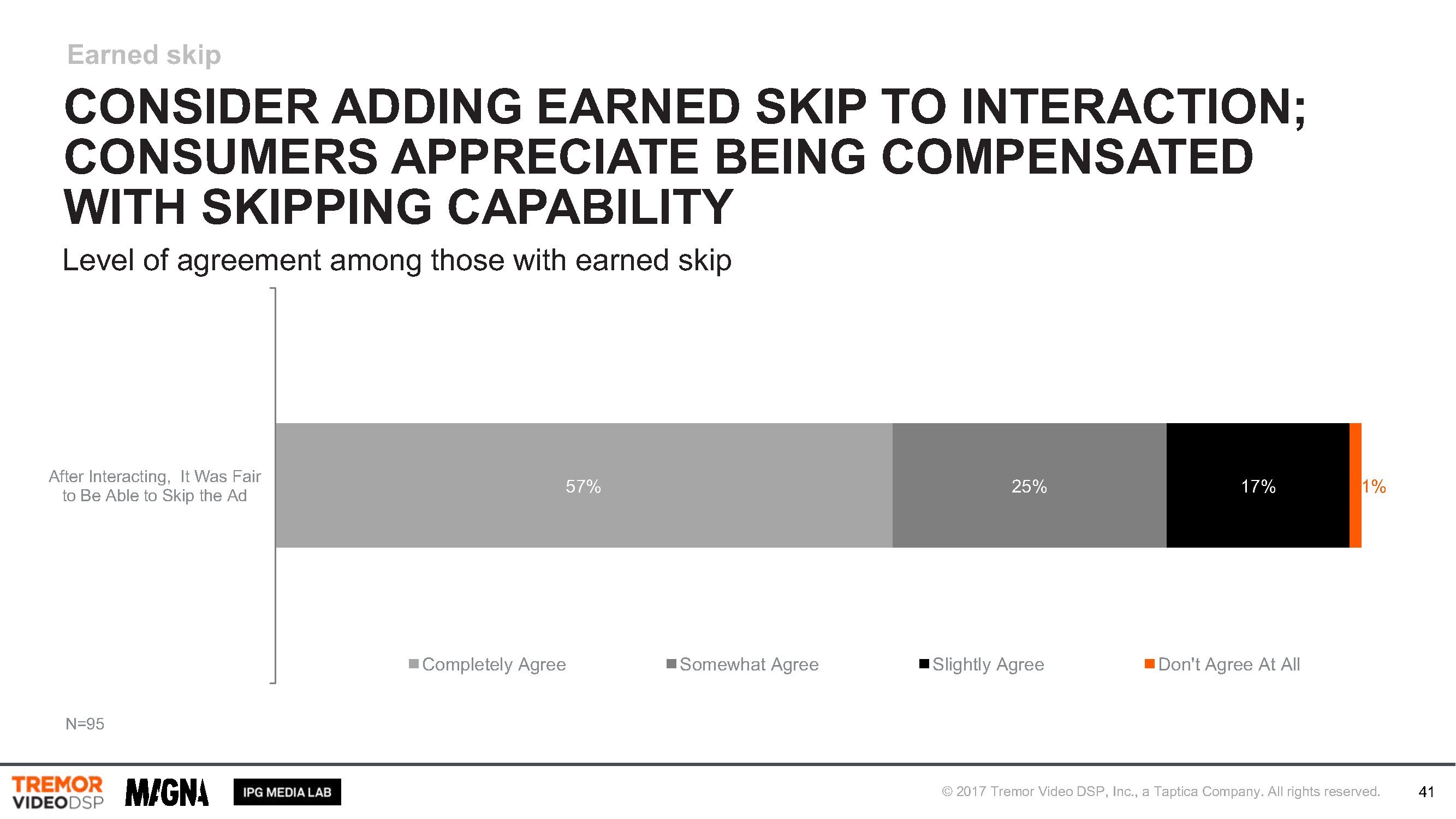 Earned skip

CONSIDER ADDING EARNED SKIP TO INTERACTION; CONSUMERS APPRECIATE BEING COMPENSATED WITH SKIPPING CAPABILITY

Level of agreement among those with earned skip

After Interacting, It Was Fair to Be Able to Skip the Ad

57%

25%

17%

1%

Completely Agree

Somewhat Agree

Slightly Agree

Don't Agree At All

N=95

TREMOR VIDEODSP

MAGNA

IPG MEDIA LAB

© 2017 Tremor Video DSP, Inc., a Taptica Company. All rights reserved.

41